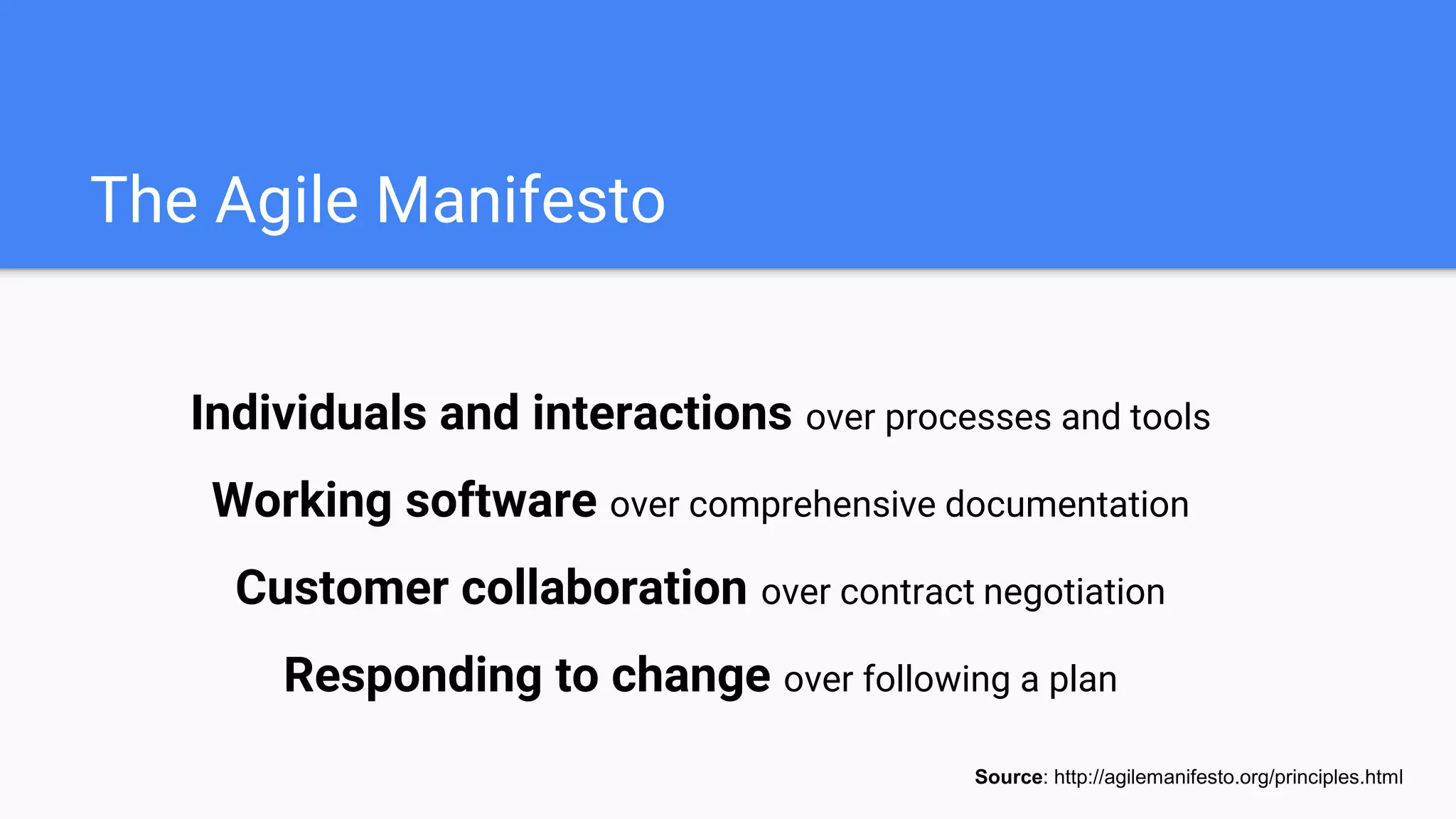 The Agile Manifesto

Individuals and interactions over processes and tools

Working software over comprehensive documentation

Customer collaboration over contract negotiation

Responding to change over following a plan

Source: http://agilemanifesto.org/principles.html